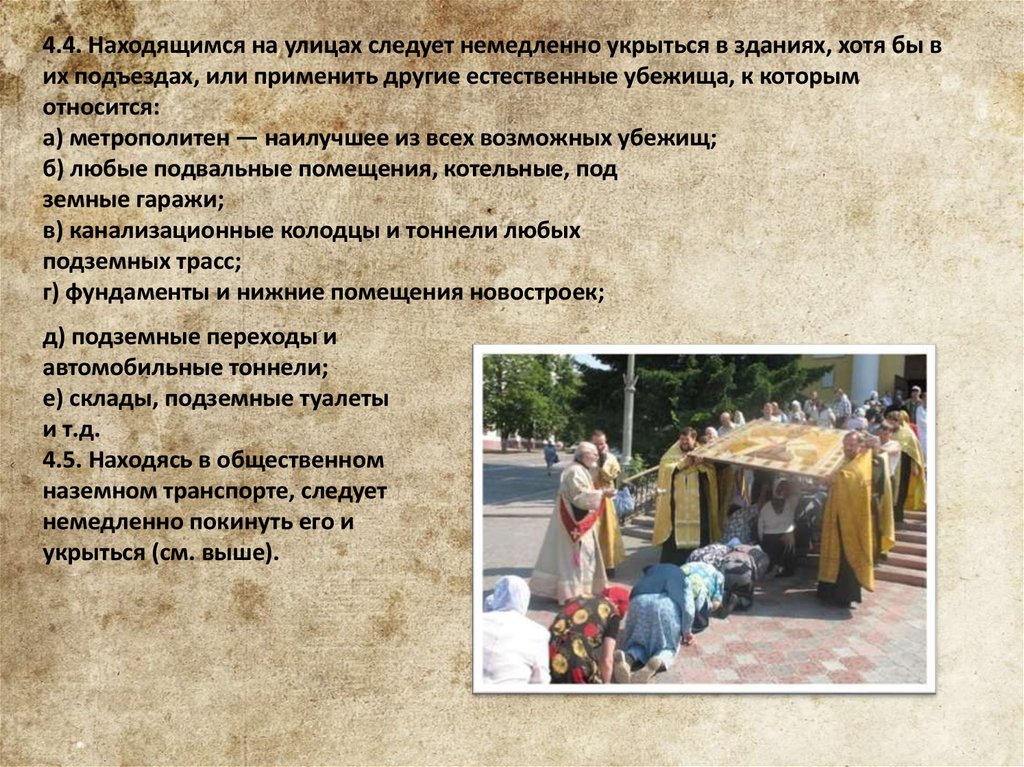 4.4. Находящимся на улицах следует немедленно укрыться в зданиях, хотя бы в их подъездах, или применить другие естественные убежища, к которым относится:
а) метрополитен — наилучшее из всех возможных убежищ;
б) любые подвальные помещения, котельные, под земные гаражи;
в) канализационные колодцы и тоннели любых подземных трасс;
г) фундаменты и нижние помещения новостроек;

д) подземные переходы и автомобильные тоннели;
е) склады, подземные туалеты и т.д.
4.5. Находясь в общественном наземном транспорте, следует немедленно покинуть его и укрыться (см. выше).